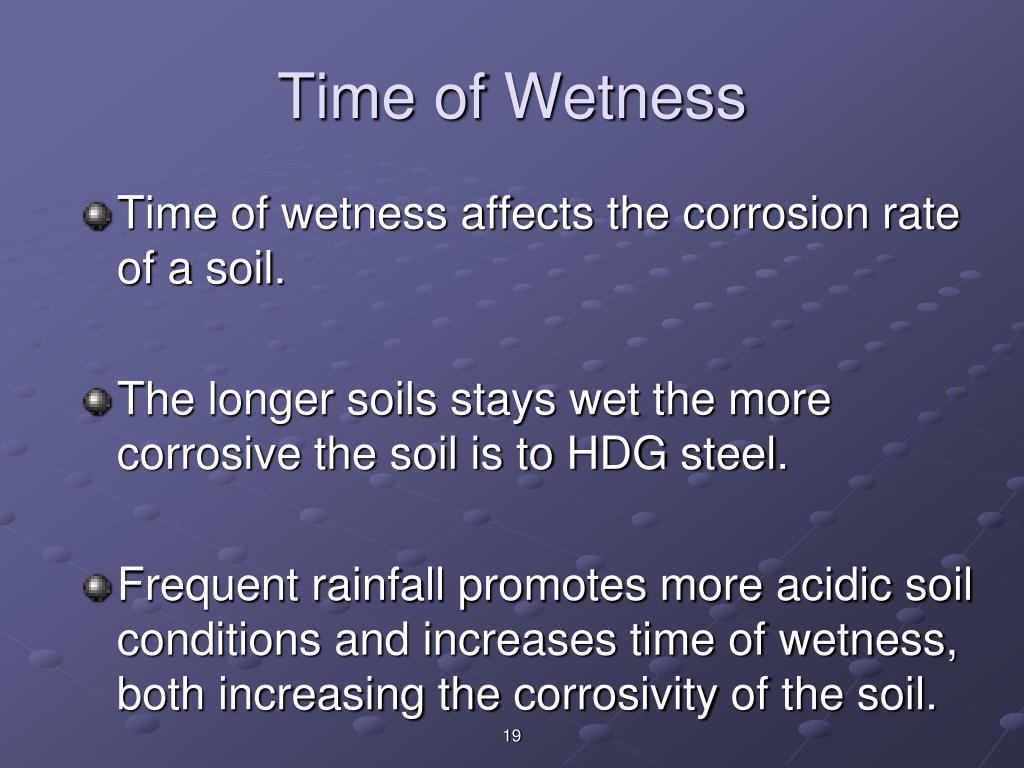 Time of Wetness

Time of wetness affects the corrosion rate of a soil.

The longer soils stays wet the more corrosive the soil is to HDG steel.

Frequent rainfall promotes more acidic soil conditions and increases time of wetness, both increasing the corrosivity of the soil.

19